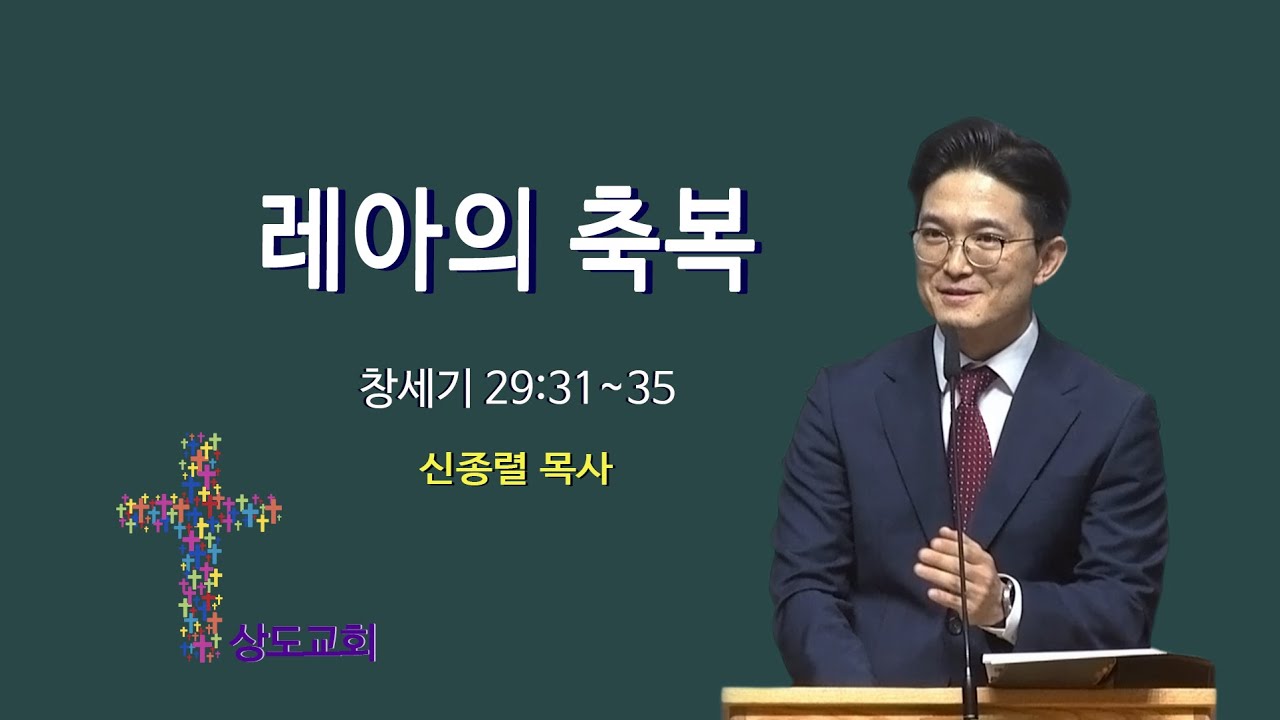 레아의 축복

창세기 29:31~35

신종렬 목사

상도교회